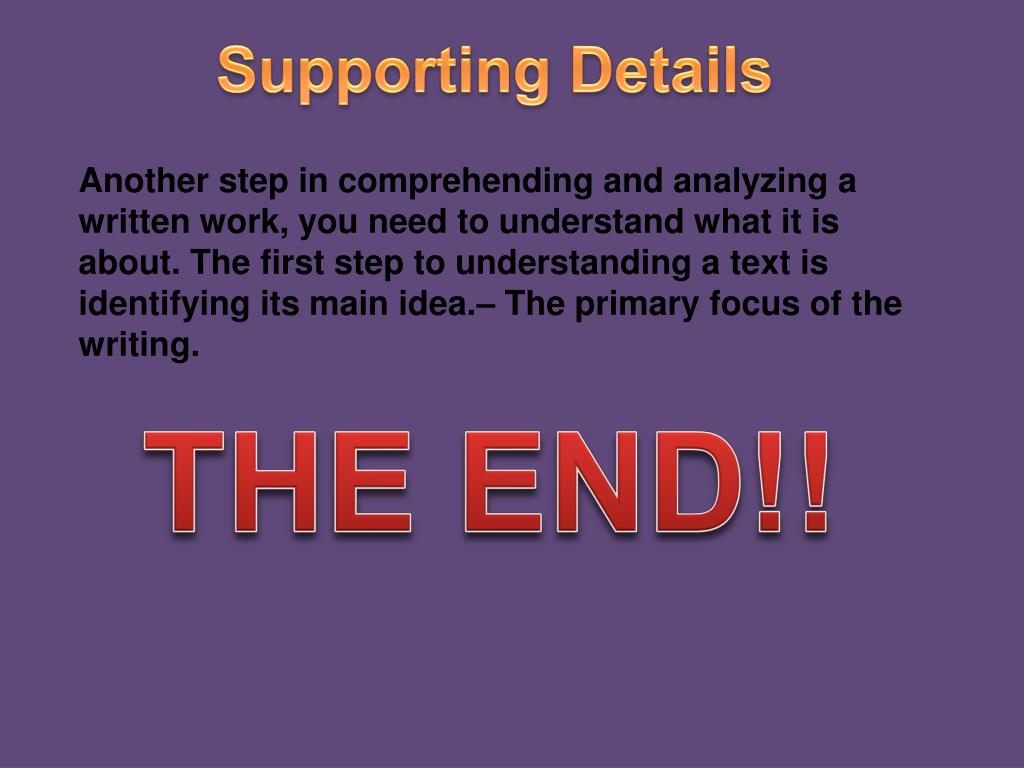 Supporting Details

Another step in comprehending and analyzing a written work, you need to understand what it is about. The first step to understanding a text is identifying its main idea.– The primary focus of the writing.

THE END!!